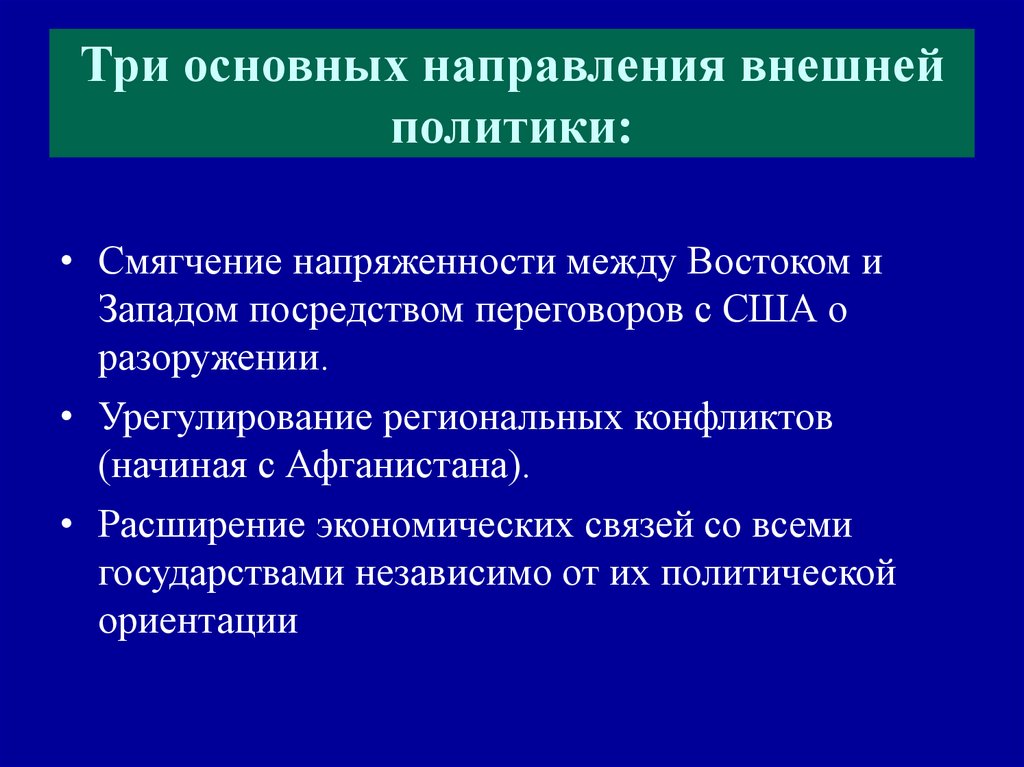 Три основных направления внешней политики:

• Смягчение напряженности между Востоком и Западом посредством переговоров с США о разоружении.

• Урегулирование региональных конфликтов (начиная с Афганистана).

• Расширение экономических связей со всеми государствами независимо от их политической ориентации